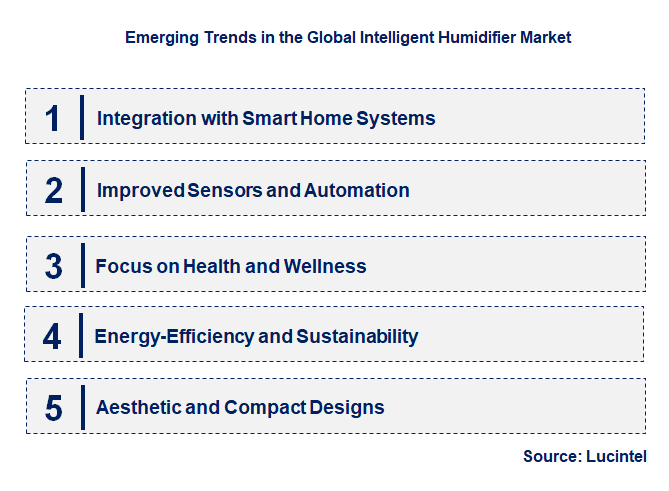 Emerging Trends in the Global Intelligent Humidifier Market

1 Integration with Smart Home Systems

2 Improved Sensors and Automation

3 Focus on Health and Wellness

4 Energy-Efficiency and Sustainability

5 Aesthetic and Compact Designs

Source: Lucintel